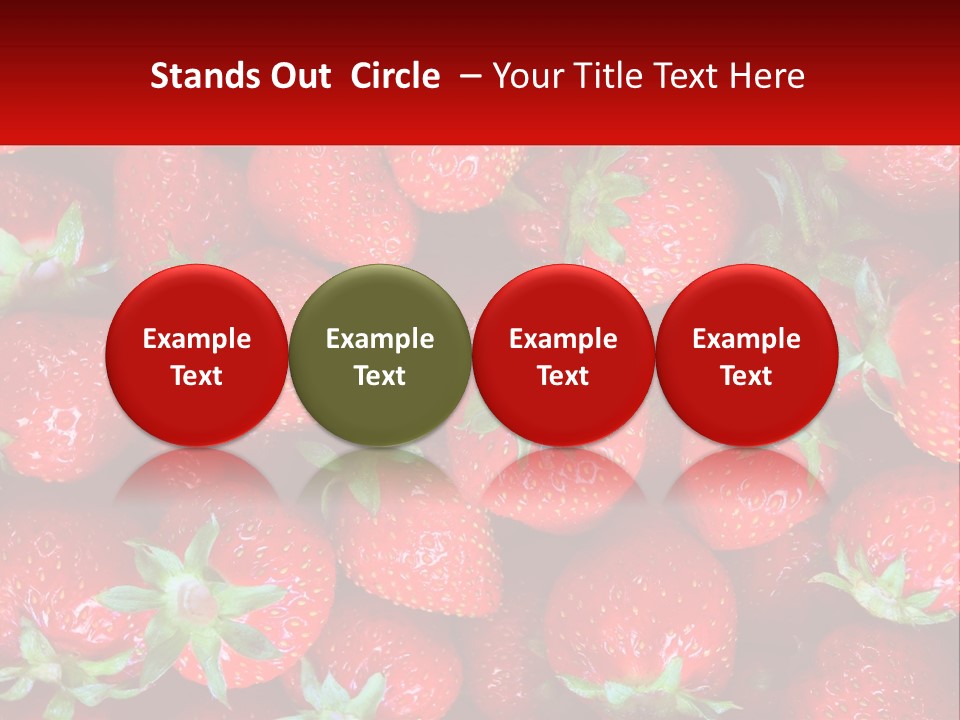 Stands Out Circle – Your Title Text Here

Example Text

Example Text

Example Text

Example Text